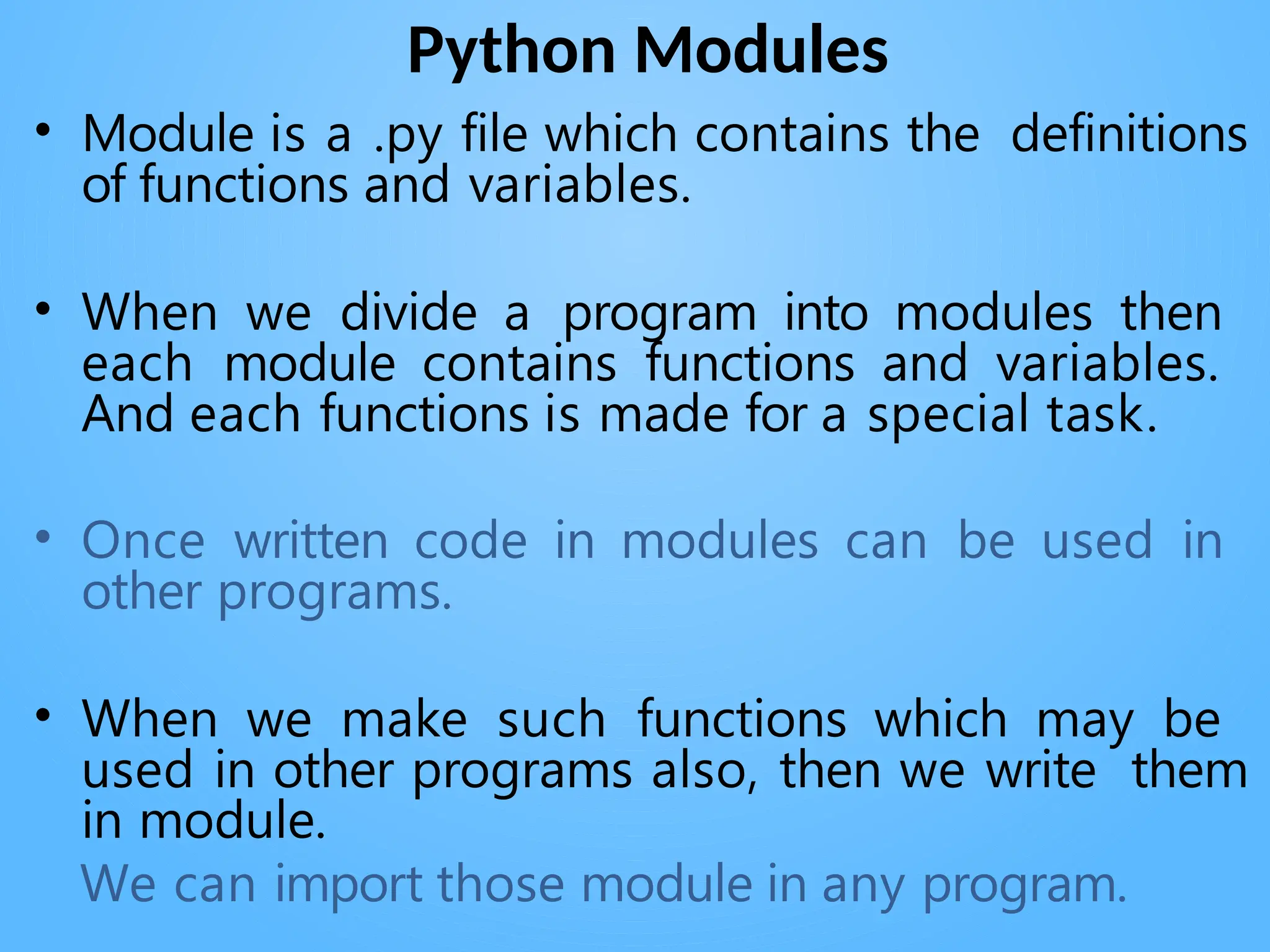 Python Modules

• Module is a .py file which contains the definitions of functions and variables.

• When we divide a program into modules then each module contains functions and variables. And each functions is made for a special task.

• Once written code in modules can be used in other programs.

• When we make such functions which may be used in other programs also, then we write them in module.

We can import those module in any program.